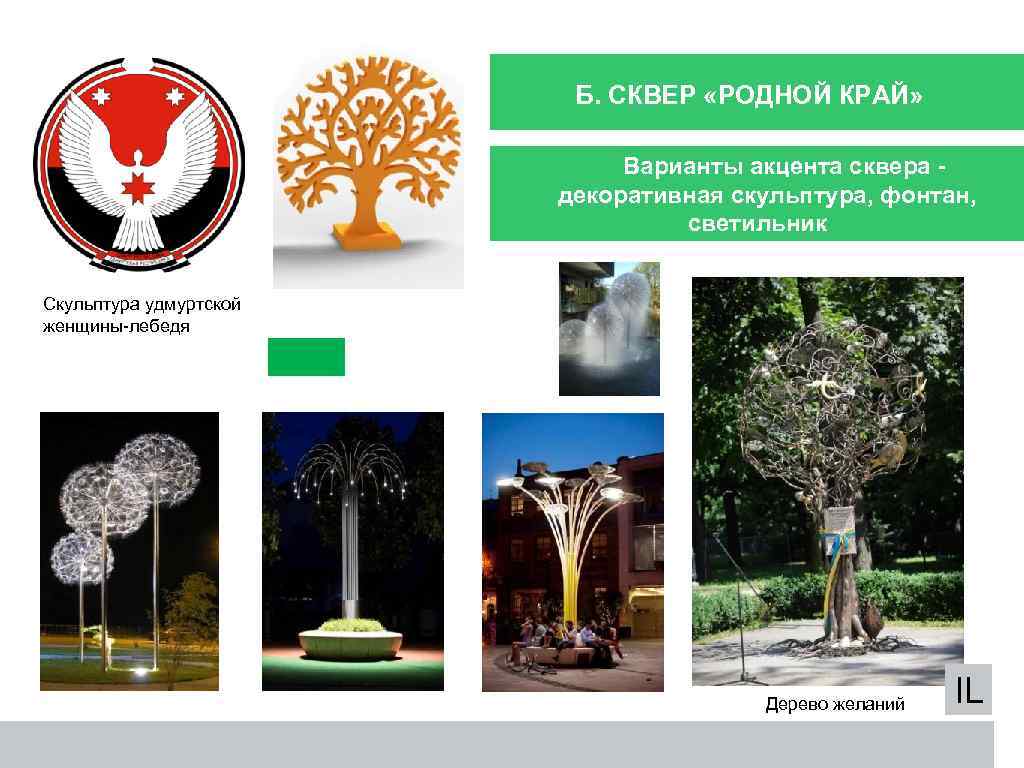 Б. СКВЕР «РОДНОЙ КРАЙ»

Варианты акцента сквера - декоративная скульптура, фонтан, светильник

Скульптура удмуртской женщины-лебедя

Дерево желаний

IL